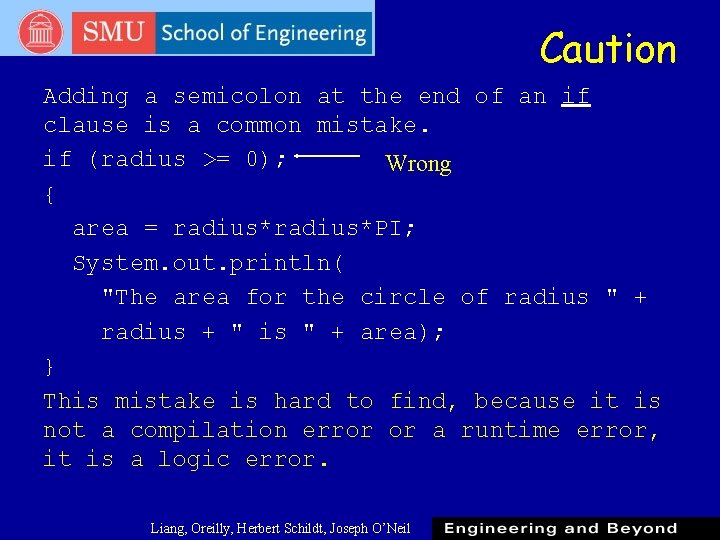 SMU School of Engineering

Caution

Adding a semicolon at the end of an if clause is a common mistake.

if (radius >= 0); Wrong
{
area = radius*radius*PI;
System.out.println(
"The area for the circle of radius " +
radius + " is " + area);
}

This mistake is hard to find, because it is not a compilation error or a runtime error, it is a logic error.

Liang, Oreilly, Herbert Schildt, Joseph O'Neil

Engineering and Beyond